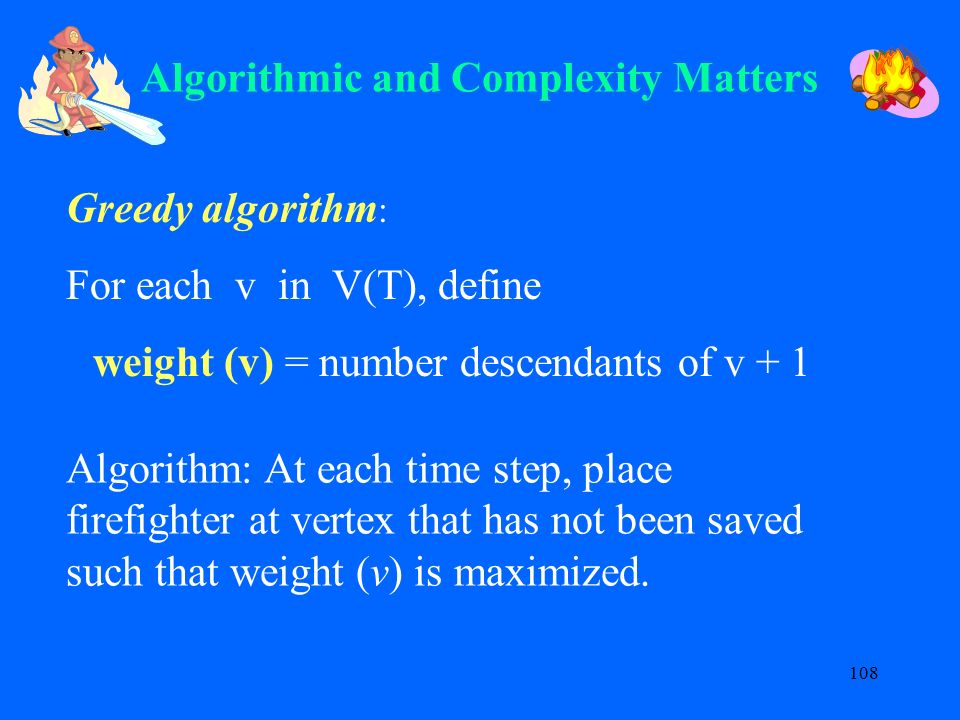 Algorithmic and Complexity Matters

Greedy algorithm:

For each v in V(T), define

weight (v) = number descendants of v + 1

Algorithm: At each time step, place firefighter at vertex that has not been saved such that weight (v) is maximized.

108